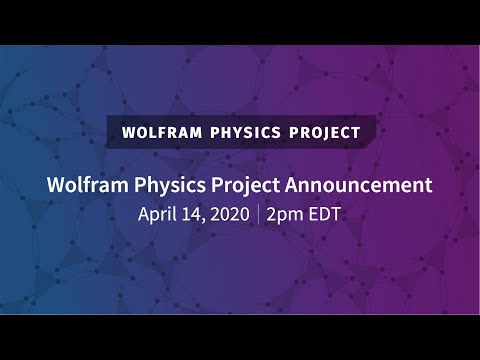 WOLFRAM PHYSICS PROJECT

Wolfram Physics Project Announcement

April 14, 2020 | 2pm EDT